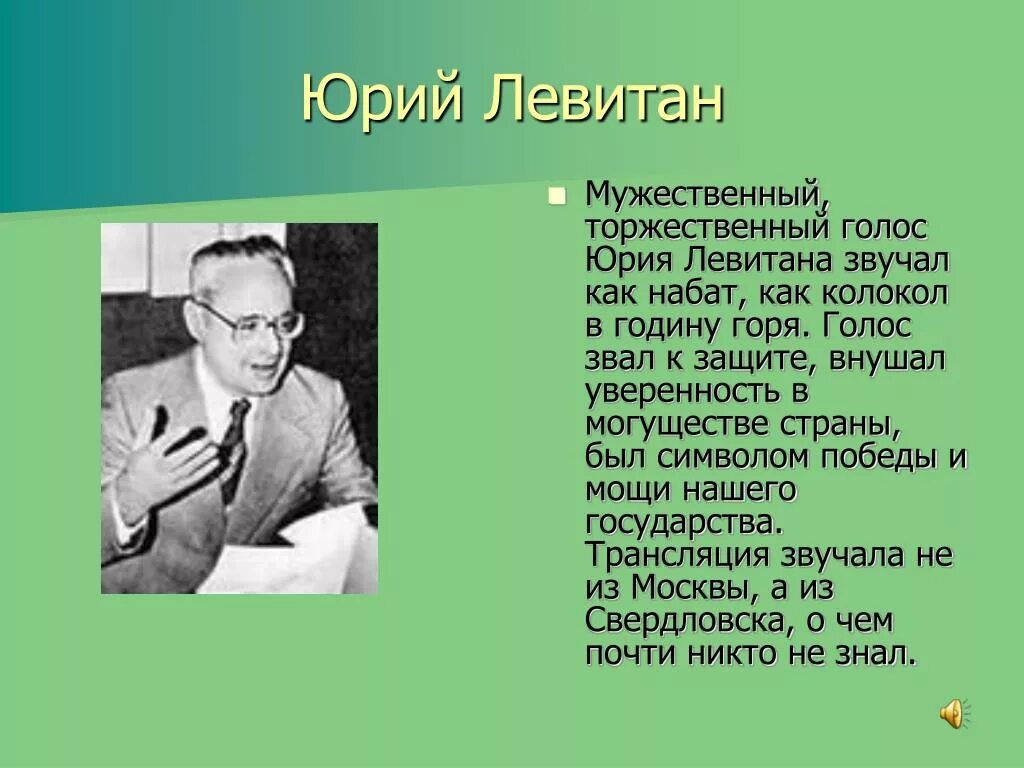 Юрий Левитан

Мужественный, торжественный голос Юрия Левитана звучал как набат, как колокол в годину горя. Голос звал к защите, внушал уверенность в могуществе страны, был символом победы и мощи нашего государства. Трансляция звучала не из Москвы, а из Свердловска, о чем почти никто не знал.